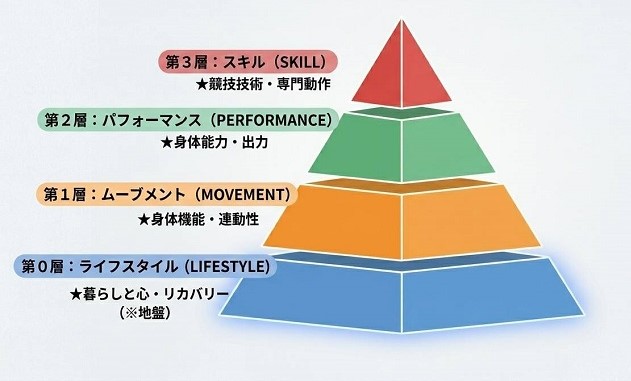 第３層：スキル（SKILL）
★競技技術・専門動作

第２層：パフォーマンス（PERFORMANCE）
★身体能力・出力

第１層：ムーブメント（MOVEMENT）
★身体機能・連動性

第０層：ライフスタイル（LIFESTYLE）
★暮らしと心・リカバリー
（※地盤）